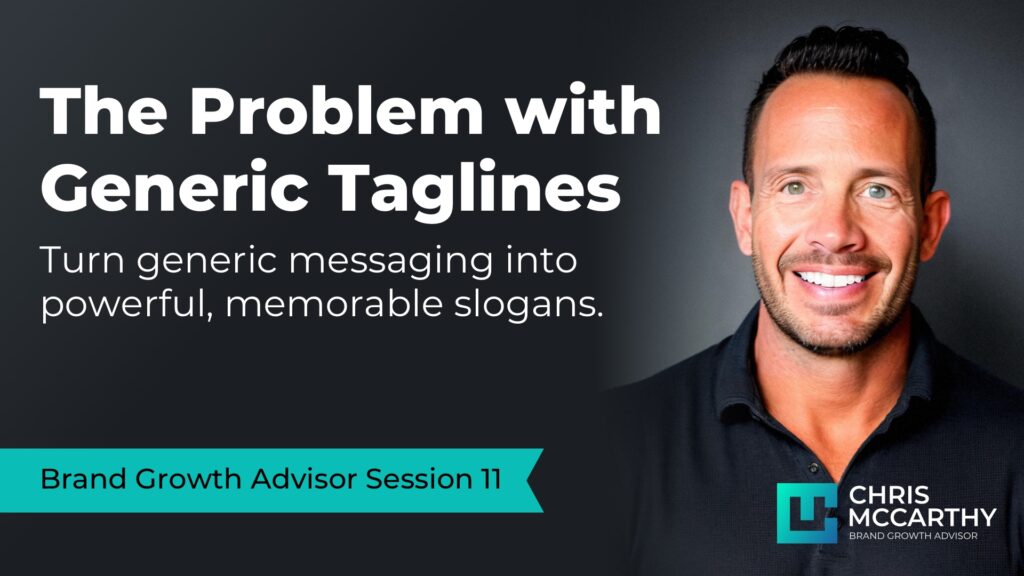 The Problem with Generic Taglines

Turn generic messaging into powerful, memorable slogans.

Brand Growth Advisor Session 11

CHRIS MCCARTHY
BRAND GROWTH ADVISOR